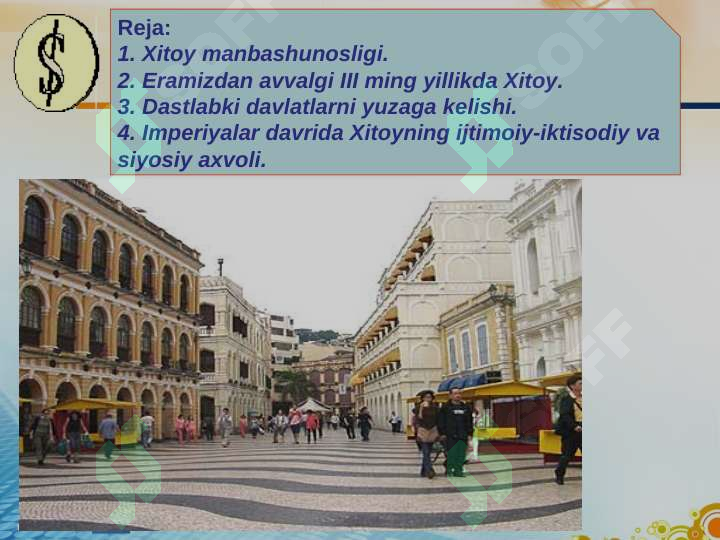 $

Reja:
1. Xitoy manbashunosligi.
2. Eramizdan avvalgi III ming yillikda Xitoy.
3. Dastlabki davlatlarni yuzaga kelishi.
4. Imperiyalar davrida Xitoyning ijtimoiy-iktisodiy va siyosiy axvoli.